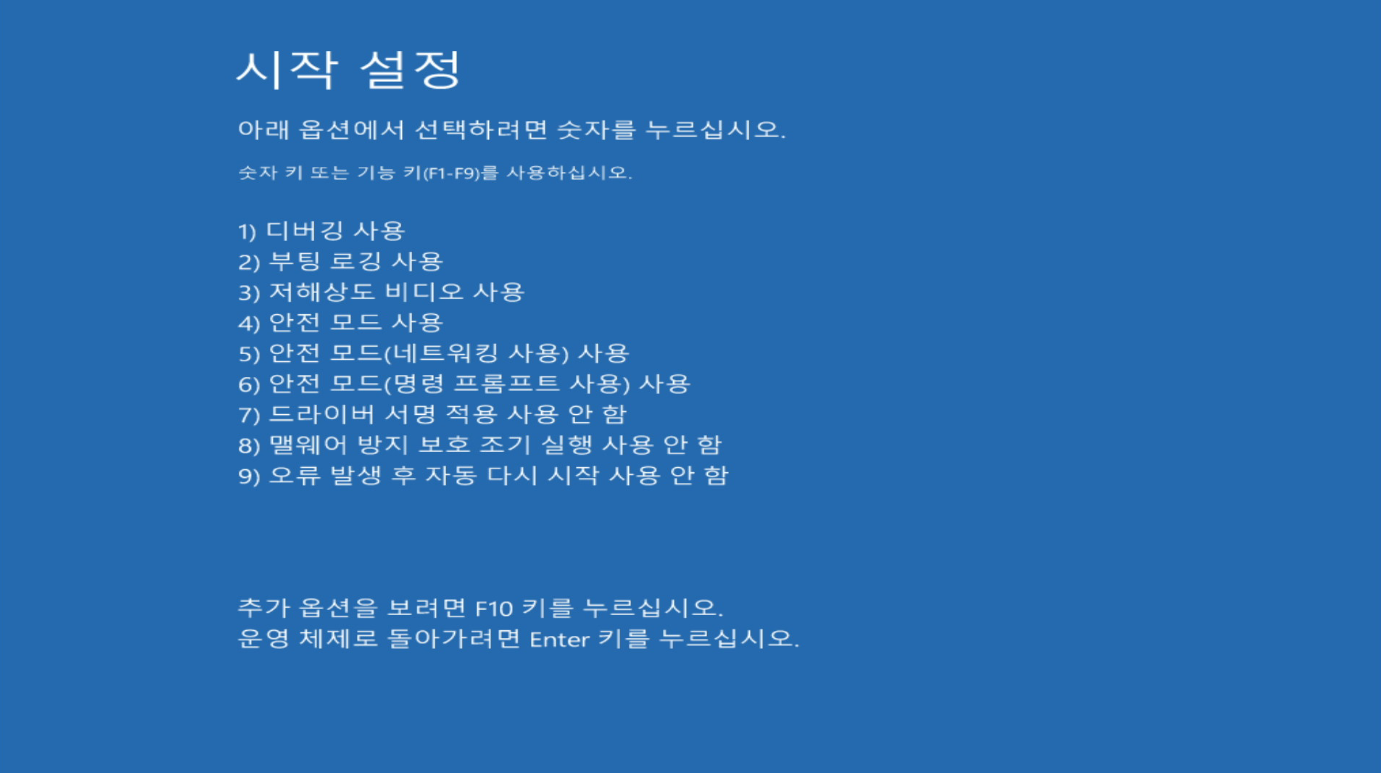 시작 설정

아래 옵션에서 선택하려면 숫자를 누르십시오.

숫자 키 또는 기능 키(F1-F9)를 사용하십시오.

1) 디버깅 사용
2) 부팅 로깅 사용
3) 저해상도 비디오 사용
4) 안전 모드 사용
5) 안전 모드(네트워킹 사용) 사용
6) 안전 모드(명령 프롬프트 사용) 사용
7) 드라이버 서명 적용 사용 안 함
8) 맬웨어 방지 보호 조기 실행 사용 안 함
9) 오류 발생 후 자동 다시 시작 사용 안 함

추가 옵션을 보려면 F10 키를 누르십시오.
운영 체제로 돌아가려면 Enter 키를 누르십시오.